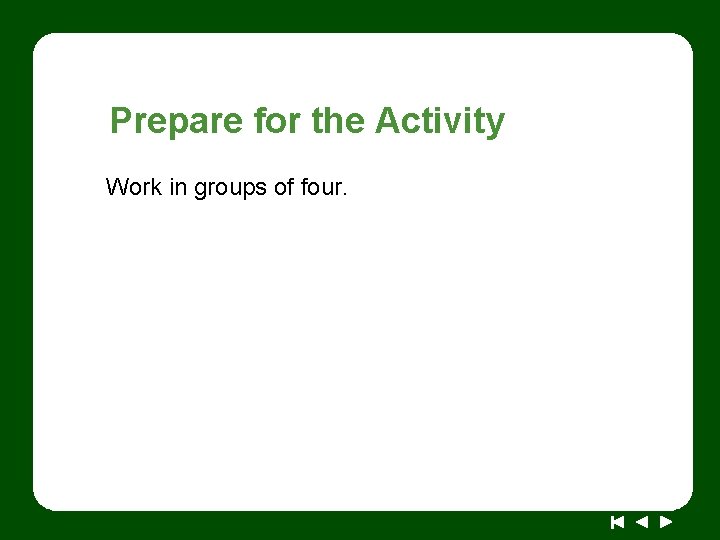 Prepare for the Activity

Work in groups of four.